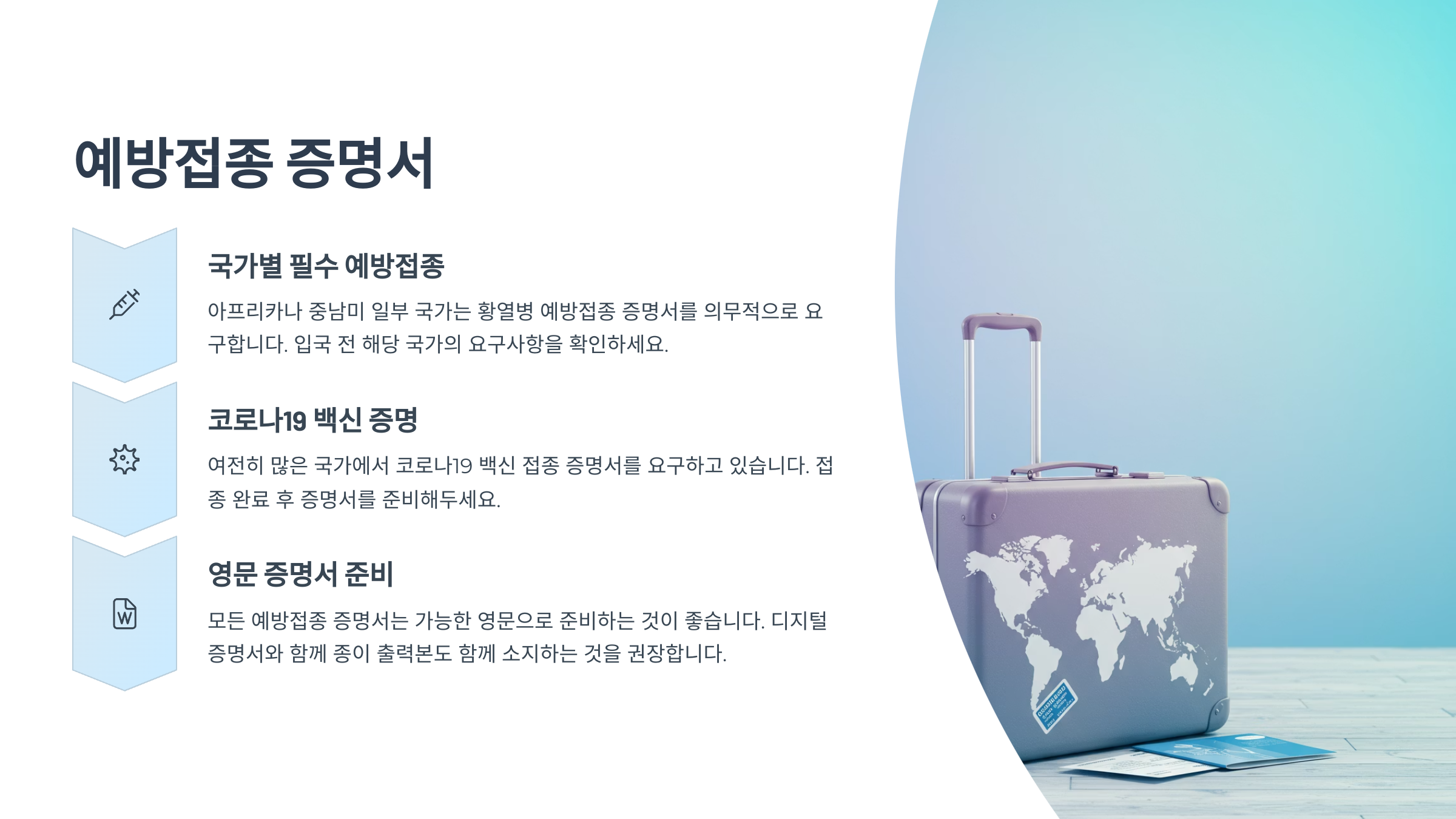 예방접종 증명서

국가별 필수 예방접종

아프리카나 중남미 일부 국가는 황열병 예방접종 증명서를 의무적으로 요구합니다. 입국 전 해당 국가의 요구사항을 확인하세요.

코로나19 백신 증명

여전히 많은 국가에서 코로나19 백신 접종 증명서를 요구하고 있습니다. 접종 완료 후 증명서를 준비해두세요.

영문 증명서 준비

모든 예방접종 증명서는 가능한 영문으로 준비하는 것이 좋습니다. 디지털 증명서와 함께 종이 출력본도 함께 소지하는 것을 권장합니다.